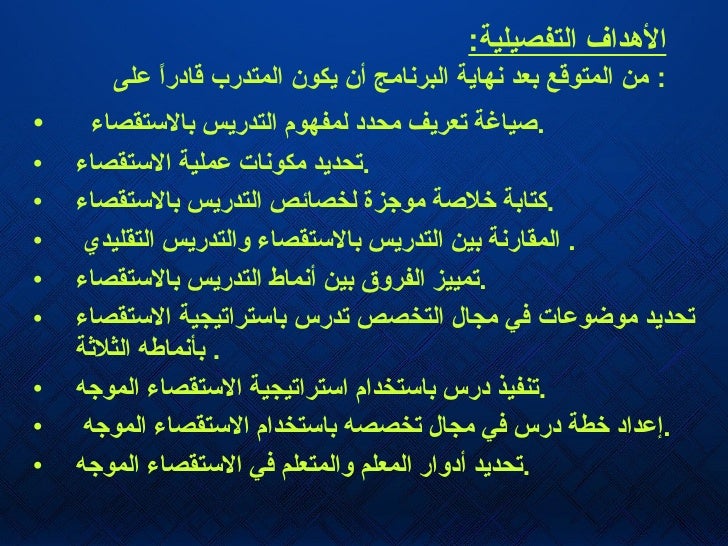 الأهداف التفصيلية:
من المتوقع بعد نهاية البرنامج أن يكون المتدرب قادراً على :

• صياغة تعريف محدد لمفهوم التدريس بالاستقصاء.
• تحديد مكونات عملية الاستقصاء.
• كتابة خلاصة موجزة لخصائص التدريس بالاستقصاء.
• المقارنة بين التدريس بالاستقصاء والتدريس التقليدي .
• تمييز الفروق بين أنماط التدريس بالاستقصاء.
• تحديد موضوعات في مجال التخصص تدرس باستراتيجية الاستقصاء بأنماطه الثلاثة .
• تنفيذ درس باستخدام استراتيجية الاستقصاء الموجه.
• إعداد خطة درس في مجال تخصصه باستخدام الاستقصاء الموجه.
• تحديد أدوار المعلم والمتعلم في الاستقصاء الموجه.